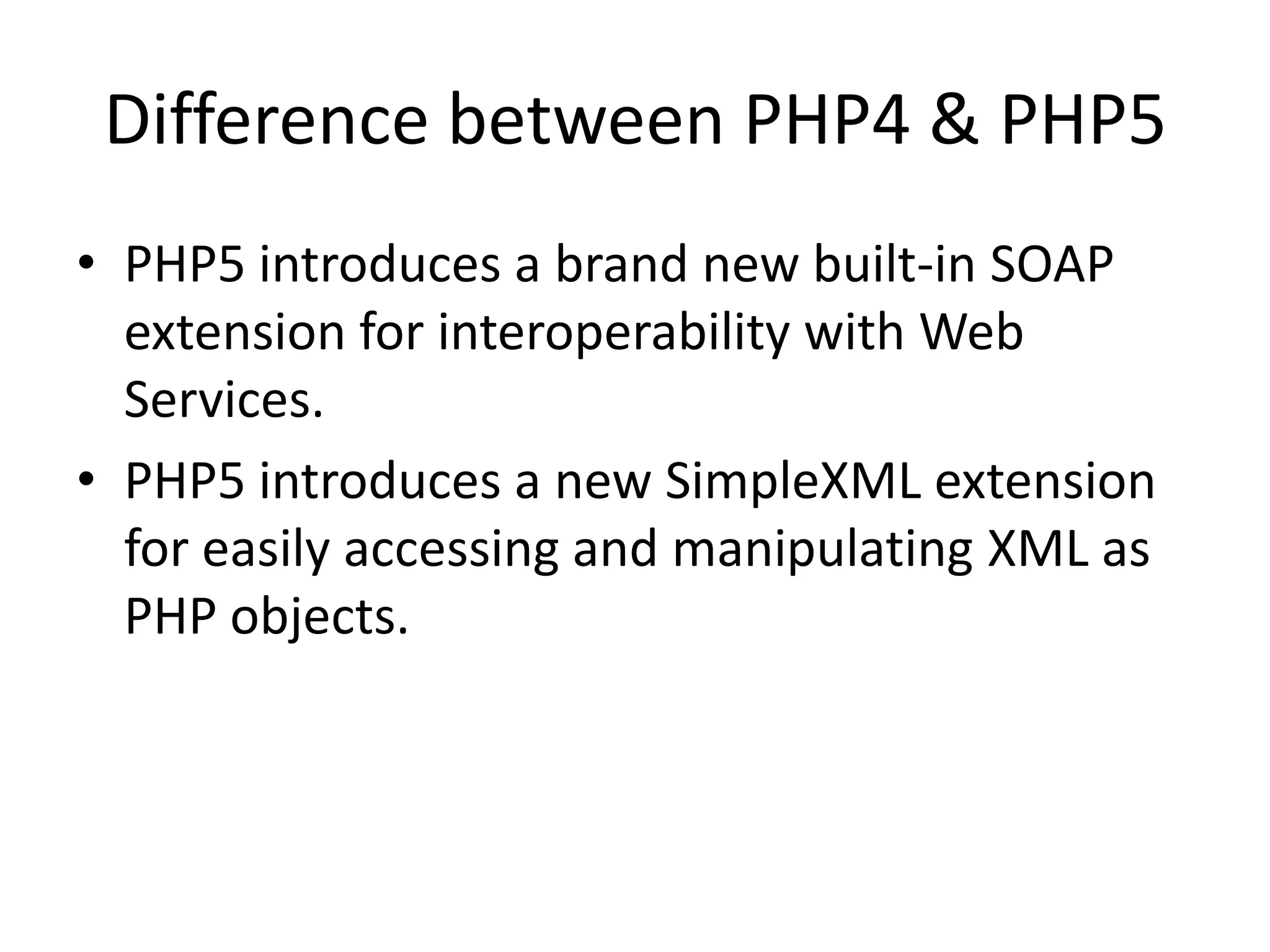 Difference between PHP4 & PHP5

• PHP5 introduces a brand new built-in SOAP extension for interoperability with Web Services.

• PHP5 introduces a new SimpleXML extension for easily accessing and manipulating XML as PHP objects.